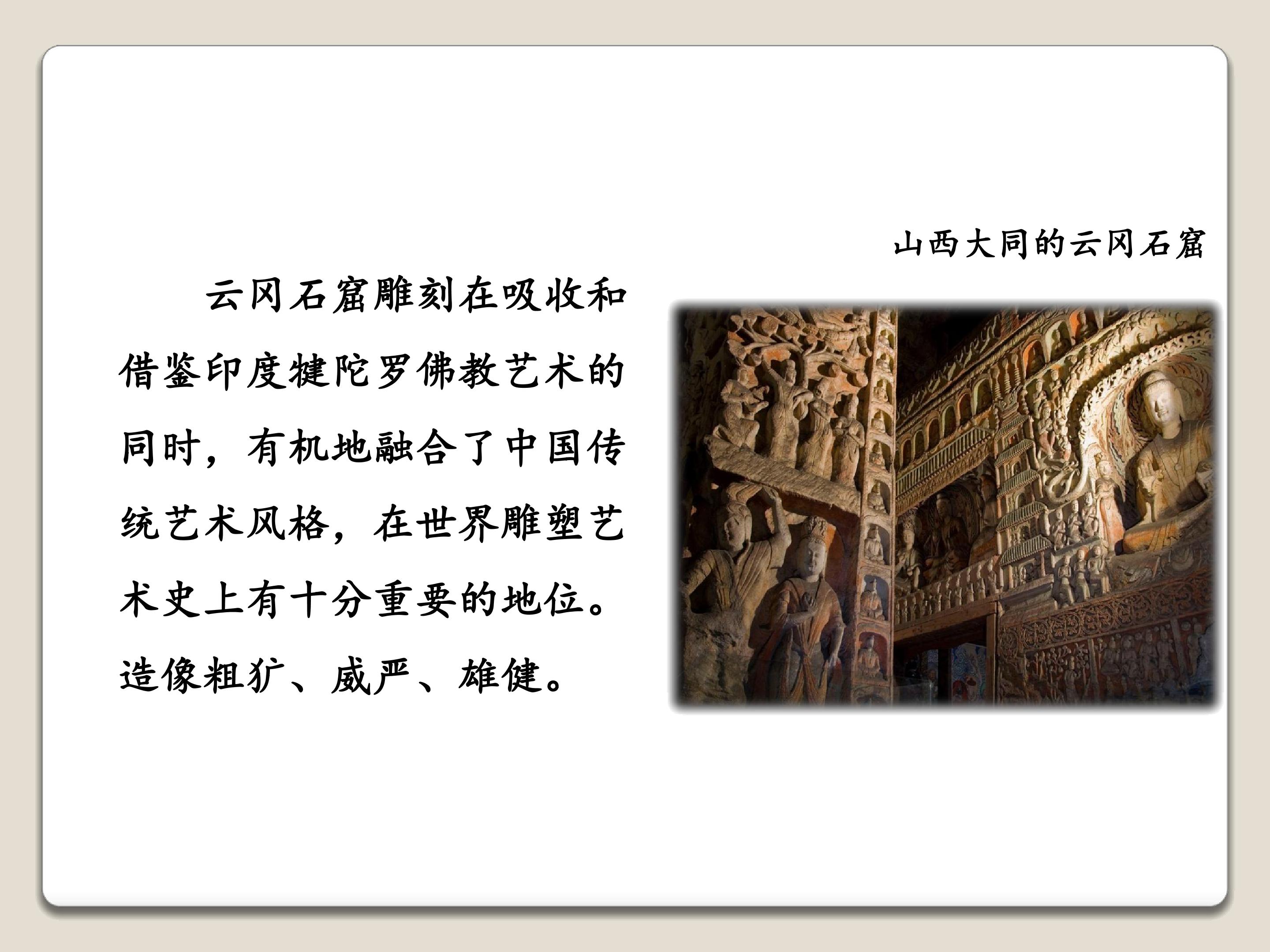 山西大同的云冈石窟

云冈石窟雕刻在吸收和借鉴印度犍陀罗佛教艺术的同时，有机地融合了中国传统艺术风格，在世界雕塑艺术史上有十分重要的地位。造像粗犷、威严、雄健。